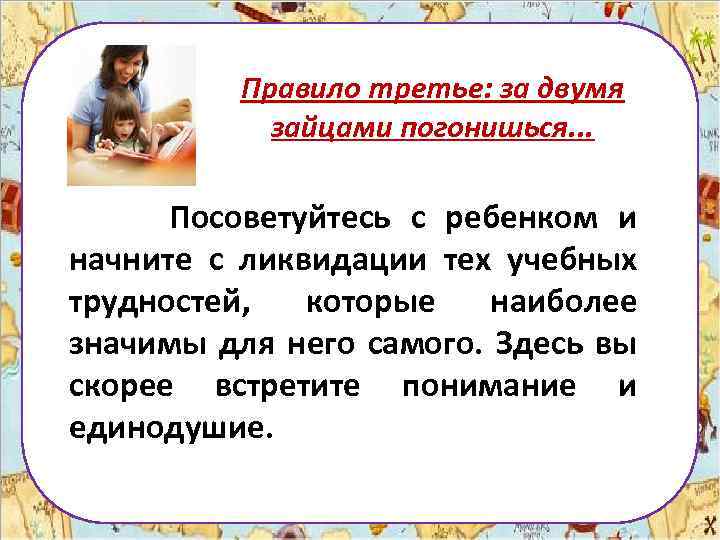 Правило третье: за двумя зайцами погонишься...

Посоветуйтесь с ребенком и начните с ликвидации тех учебных трудностей, которые наиболее значимы для него самого. Здесь вы скорее встретите понимание и единодушие.